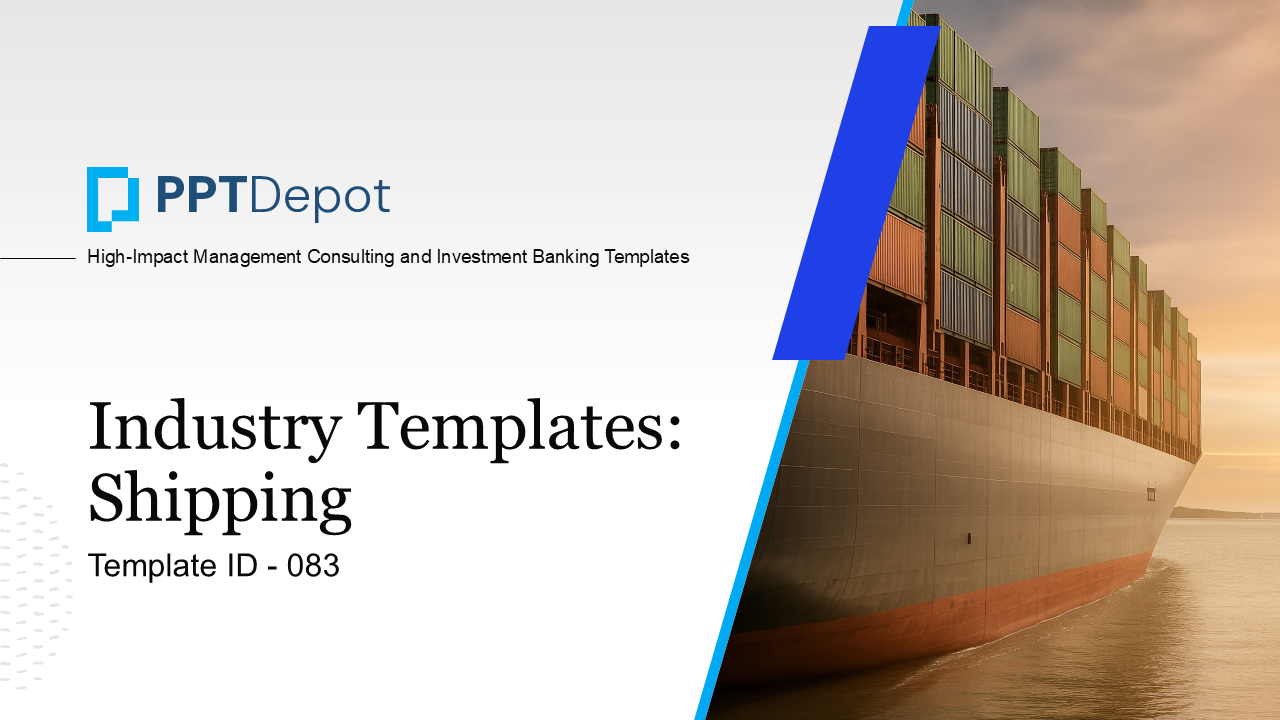 PPTDepot

High-Impact Management Consulting and Investment Banking Templates

Industry Templates: Shipping

Template ID - 083